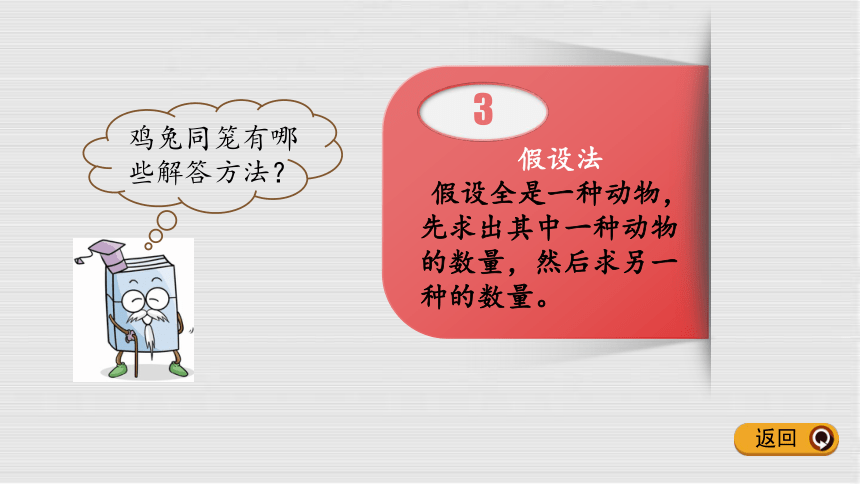 鸡兔同笼有哪些解答方法？

3

假设法

假设全是一种动物，先求出其中一种动物的数量，然后求另一种的数量。

返回